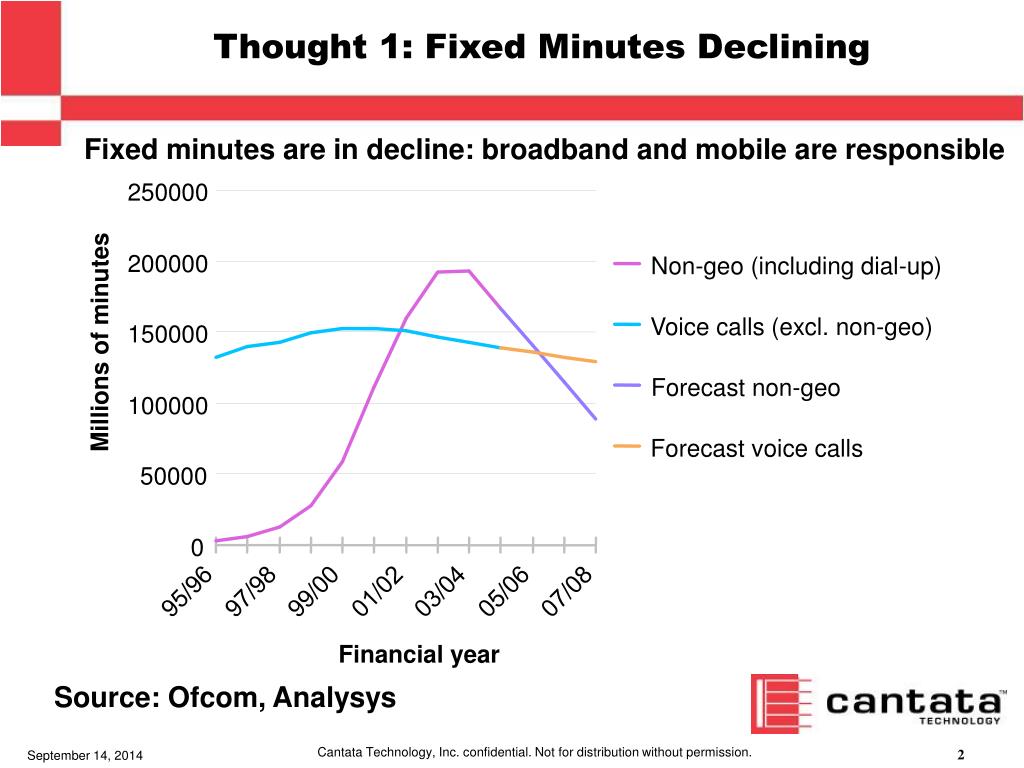 Thought 1: Fixed Minutes Declining

Fixed minutes are in decline: broadband and mobile are responsible

Millions of minutes

250000
200000
150000
100000
50000
0

95/96
97/98
99/00
01/02
03/04
05/06
07/08

Financial year

Non-geo (including dial-up)
Voice calls (excl. non-geo)
Forecast non-geo
Forecast voice calls

Source: Ofcom, Analysys

cantata™ TECHNOLOGY

September 14, 2014

Cantata Technology, Inc. confidential. Not for distribution without permission.

2